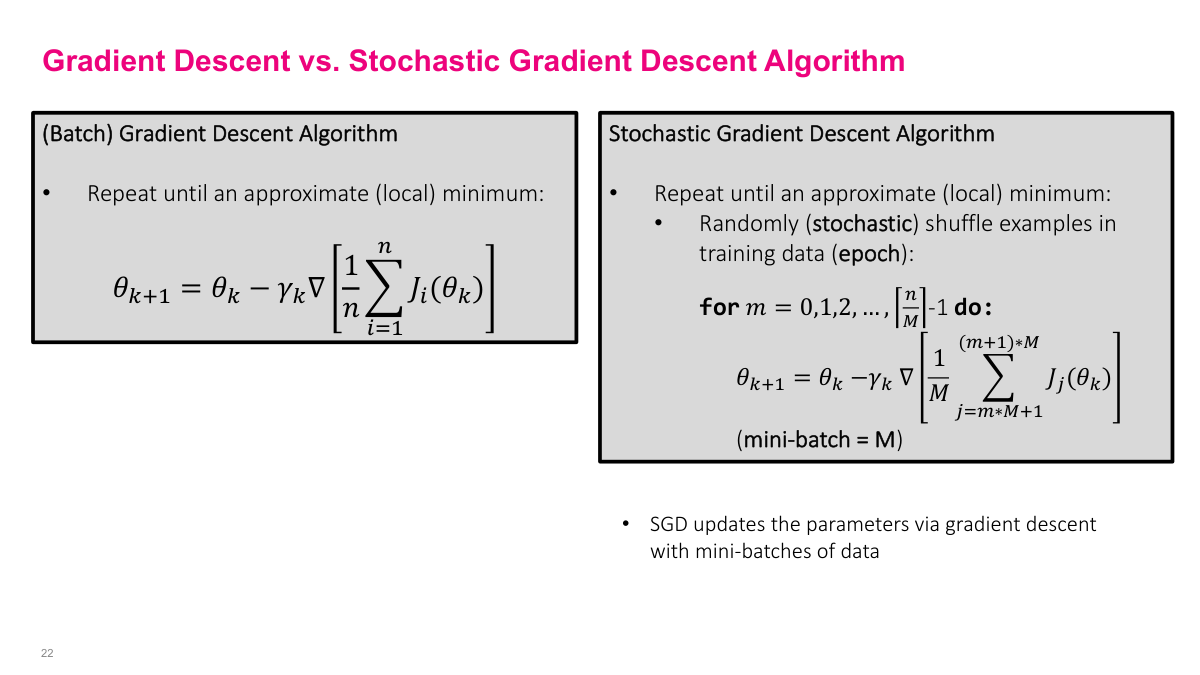 Gradient Descent vs. Stochastic Gradient Descent Algorithm

(Batch) Gradient Descent Algorithm

• Repeat until an approximate (local) minimum:

$\theta_{k+1} = \theta_k - \gamma_k \nabla \left[ \frac{1}{n} \sum_{i=1}^{n} J_i(\theta_k) \right]$

Stochastic Gradient Descent Algorithm

• Repeat until an approximate (local) minimum:
  • Randomly (stochastic) shuffle examples in training data (epoch):

for $m = 0,1,2,\ldots,\left\lceil \frac{n}{M} \right\rceil$-1 do:

$\theta_{k+1} = \theta_k - \gamma_k \nabla \left[ \frac{1}{M} \sum_{j=m*M+1}^{(m+1)*M} J_j(\theta_k) \right]$

(mini-batch = M)

• SGD updates the parameters via gradient descent with mini-batches of data

22